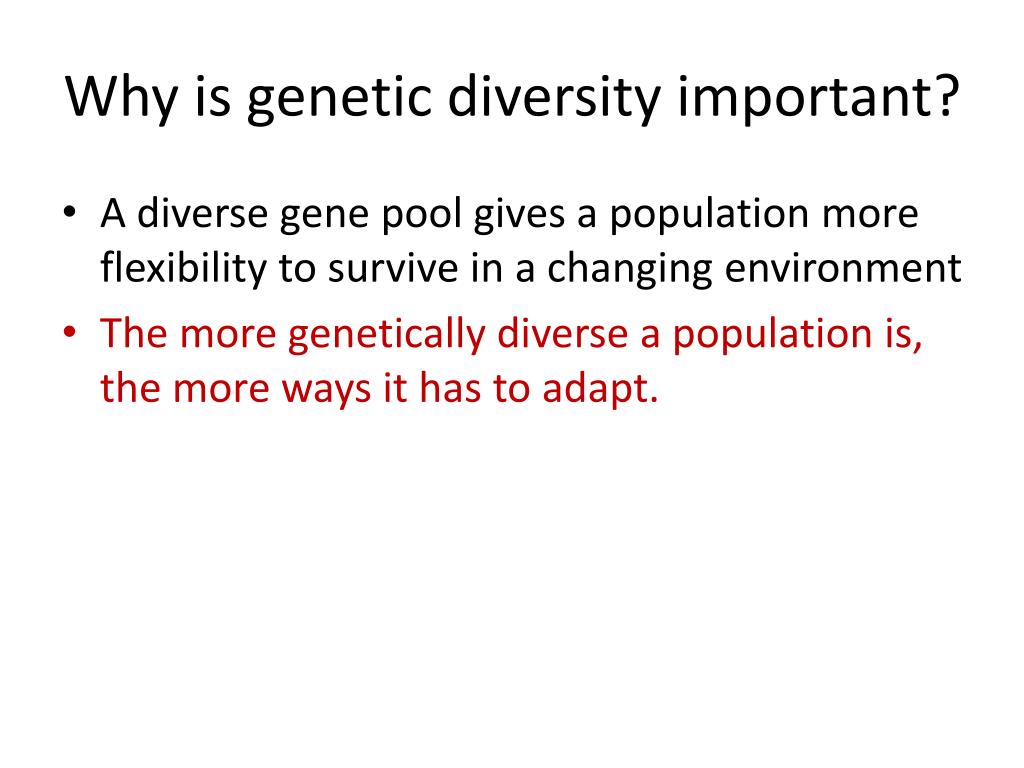 Why is genetic diversity important?

• A diverse gene pool gives a population more flexibility to survive in a changing environment

• The more genetically diverse a population is, the more ways it has to adapt.